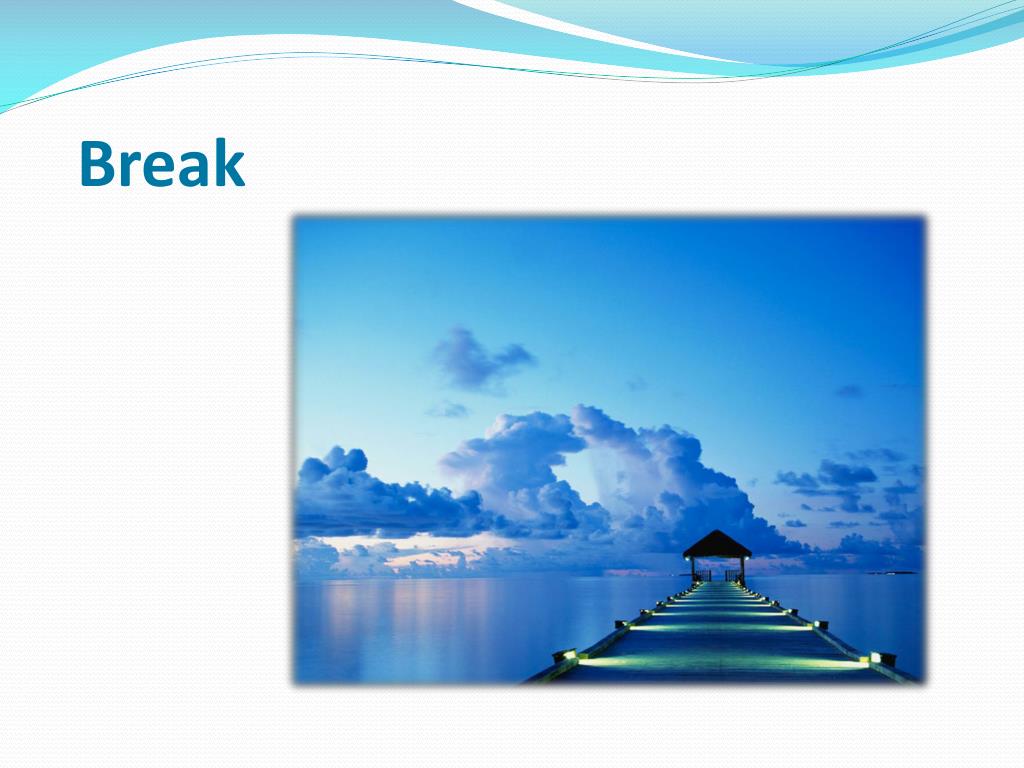 Break